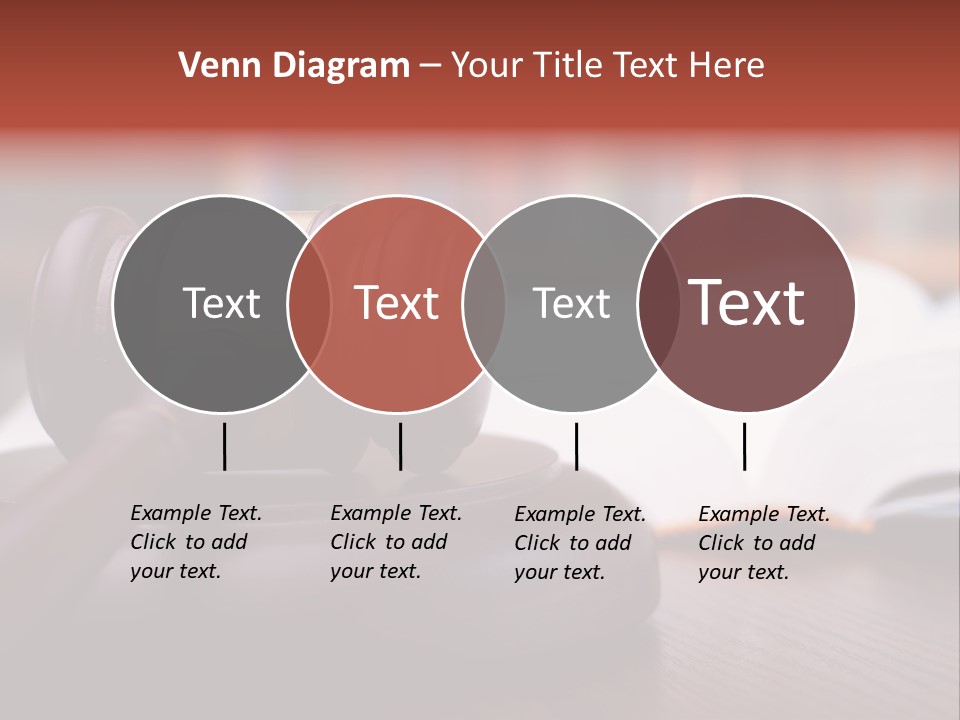 Venn Diagram – Your Title Text Here

Text

Text

Text

Text

Example Text. Click to add your text.

Example Text. Click to add your text.

Example Text. Click to add your text.

Example Text. Click to add your text.